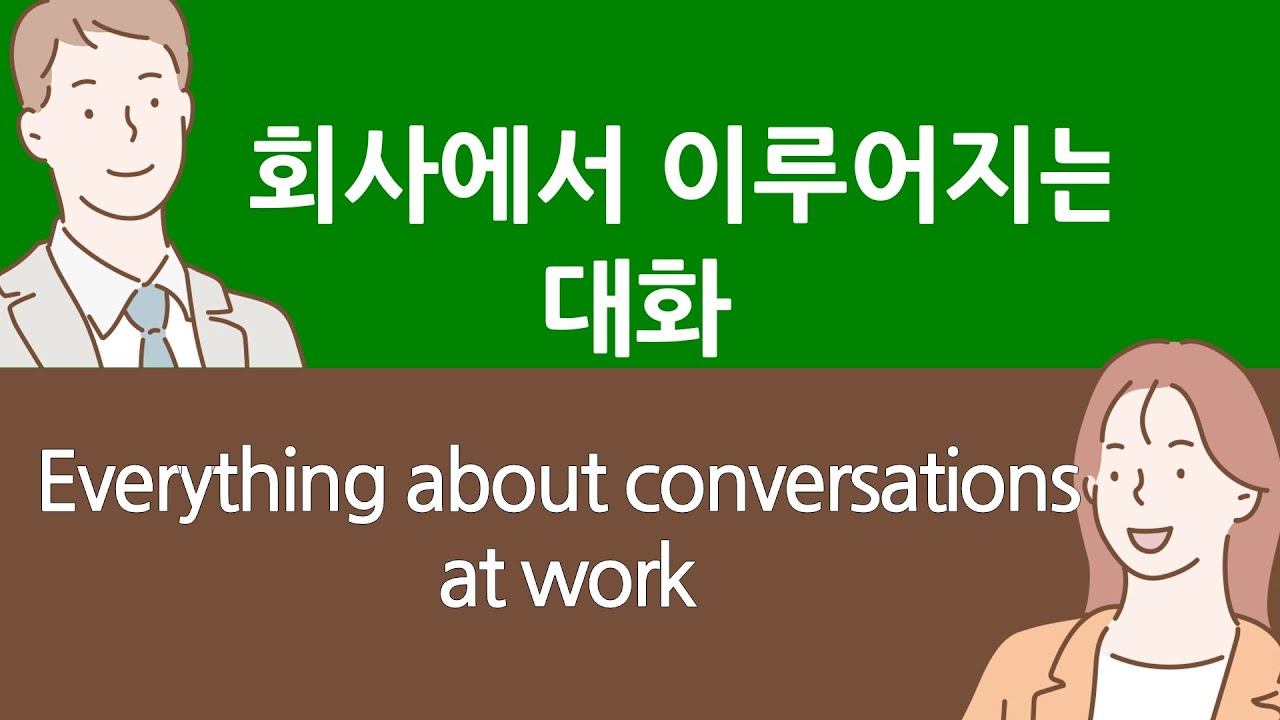 회사에서 이루어지는 대화

Everything about conversations at work